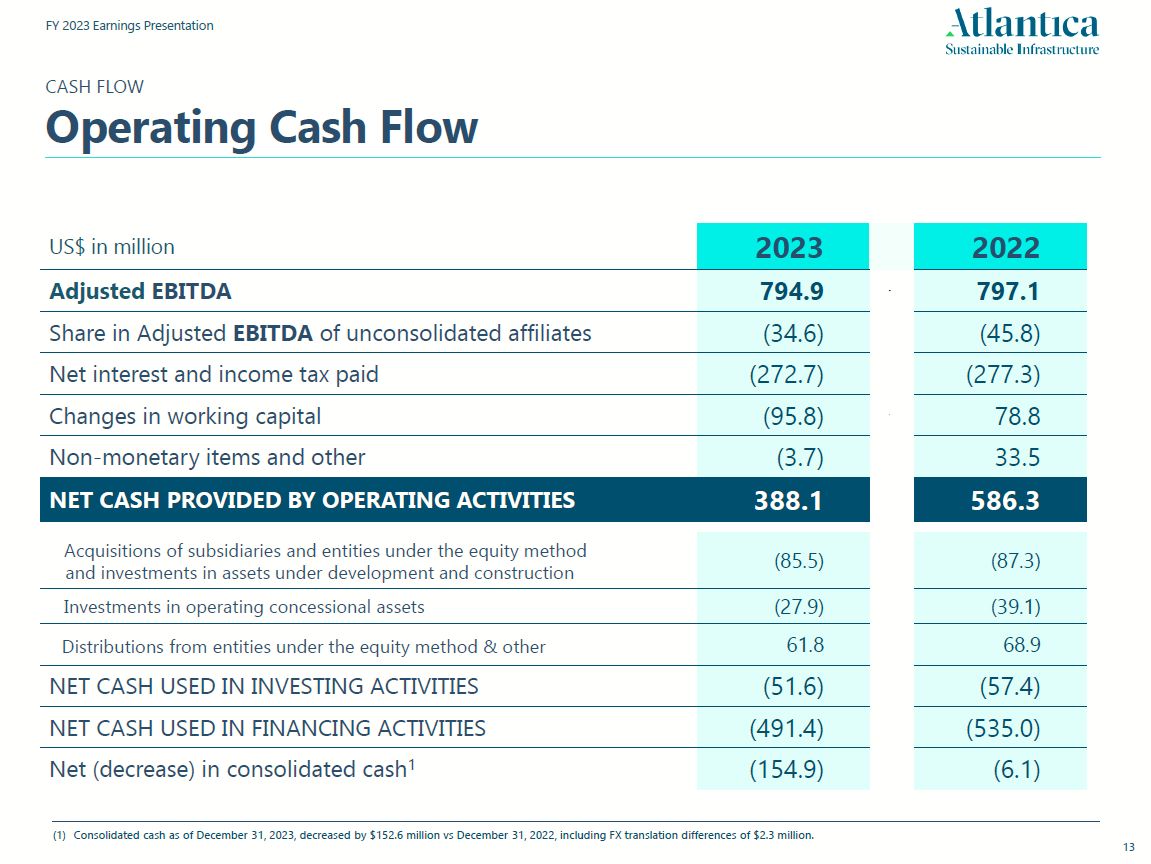 FY 2023 Earnings Presentation

Atlantica
Sustainable Infrastructure

CASH FLOW

Operating Cash Flow

| US$ in million | 2023 | 2022 |
|---|---|---|
| Adjusted EBITDA | 794.9 | 797.1 |
| Share in Adjusted EBITDA of unconsolidated affiliates | (34.6) | (45.8) |
| Net interest and income tax paid | (272.7) | (277.3) |
| Changes in working capital | (95.8) | 78.8 |
| Non-monetary items and other | (3.7) | 33.5 |
| NET CASH PROVIDED BY OPERATING ACTIVITIES | 388.1 | 586.3 |
| Acquisitions of subsidiaries and entities under the equity method and investments in assets under development and construction | (85.5) | (87.3) |
| Investments in operating concessional assets | (27.9) | (39.1) |
| Distributions from entities under the equity method & other | 61.8 | 68.9 |
| NET CASH USED IN INVESTING ACTIVITIES | (51.6) | (57.4) |
| NET CASH USED IN FINANCING ACTIVITIES | (491.4) | (535.0) |
| Net (decrease) in consolidated cash$^1$ | (154.9) | (6.1) |

(1) Consolidated cash as of December 31, 2023, decreased by $152.6 million vs December 31, 2022, including FX translation differences of $2.3 million.

13